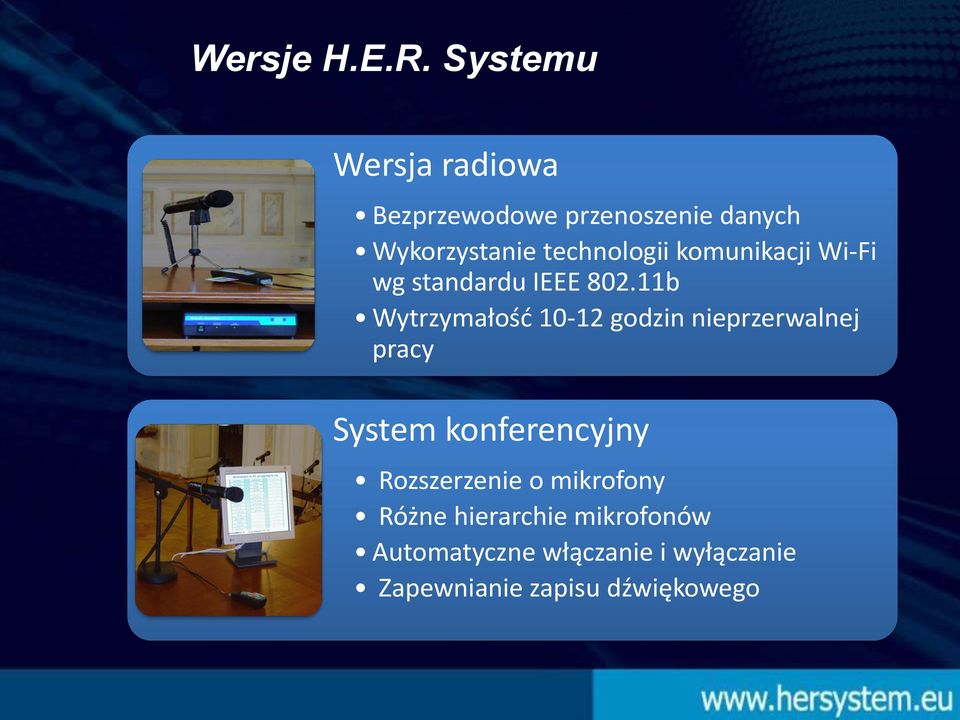 Wersje H.E.R. Systemu

Wersja radiowa

• Bezprzewodowe przenoszenie danych
• Wykorzystanie technologii komunikacji Wi-Fi wg standardu IEEE 802.11b
• Wytrzymałość 10-12 godzin nieprzerwalnej pracy

System konferencyjny

• Rozszerzenie o mikrofony
• Różne hierarchie mikrofonów
• Automatyczne włączanie i wyłączanie
• Zapewnianie zapisu dźwiękowego

www.hersystem.eu